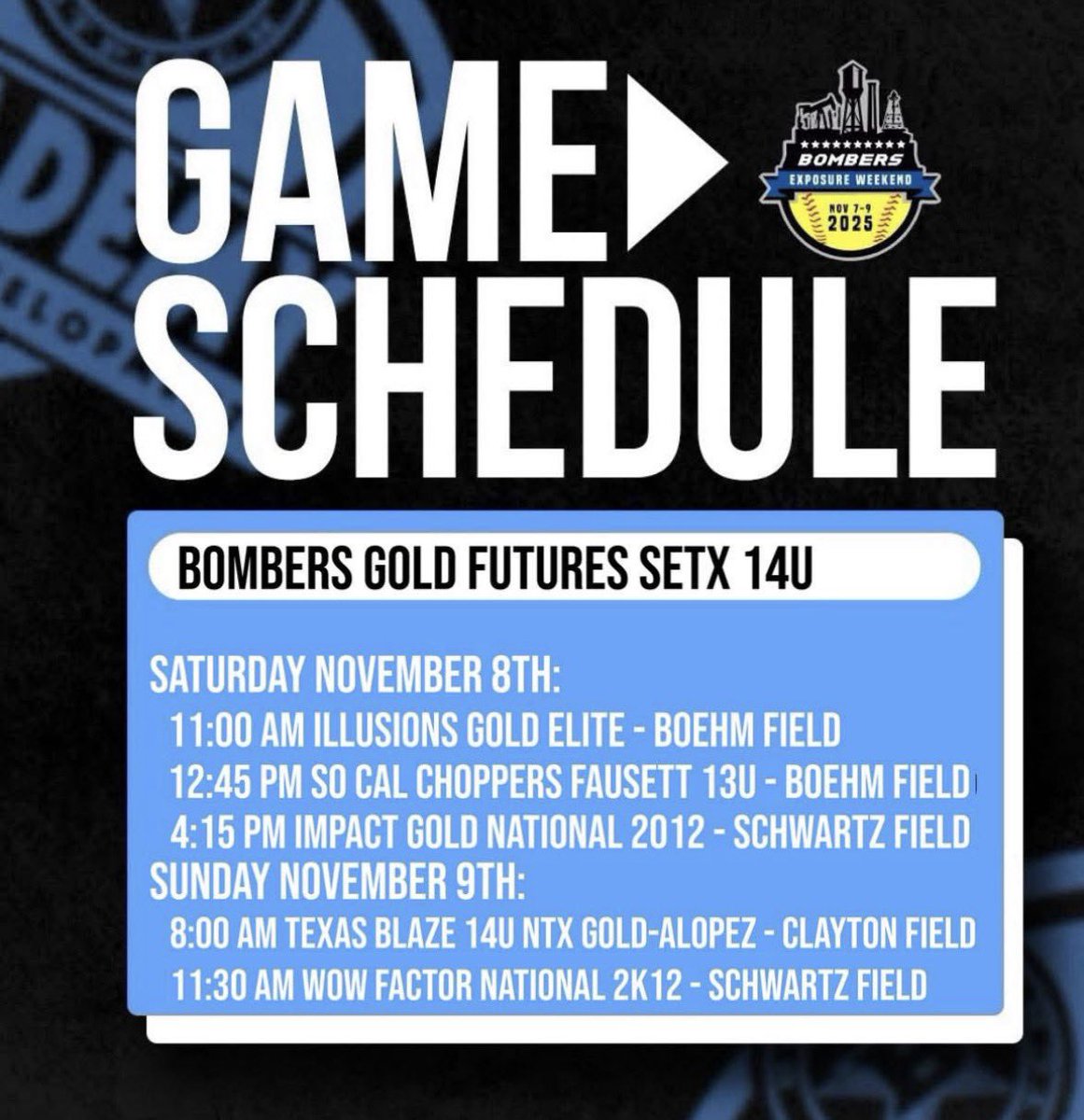 GAME SCHEDULE

BOMBERS
EXPOSURE WEEKEND
NOV 7-9
2025

BOMBERS GOLD FUTURES SETX 14U

SATURDAY NOVEMBER 8TH:
11:00 AM ILLUSIONS GOLD ELITE - BOEHM FIELD
12:45 PM SO CAL CHOPPERS FAUSETT 13U - BOEHM FIELD
4:15 PM IMPACT GOLD NATIONAL 2012 - SCHWARTZ FIELD
SUNDAY NOVEMBER 9TH:
8:00 AM TEXAS BLAZE 14U NTX GOLD-ALOPEZ - CLAYTON FIELD
11:30 AM WOW FACTOR NATIONAL 2K12 - SCHWARTZ FIELD